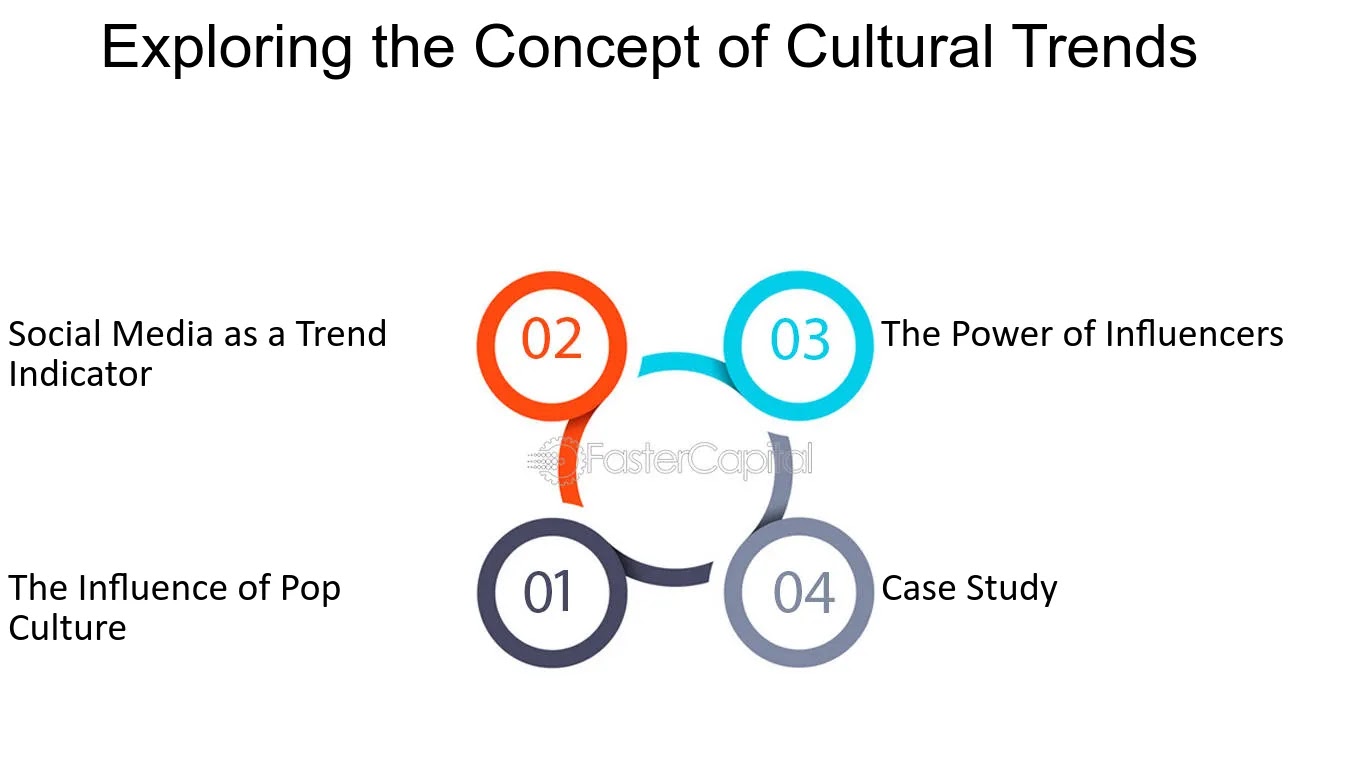 Exploring the Concept of Cultural Trends

Social Media as a Trend Indicator

02

03

The Power of Influencers

FasterCapital

The Influence of Pop Culture

01

04

Case Study